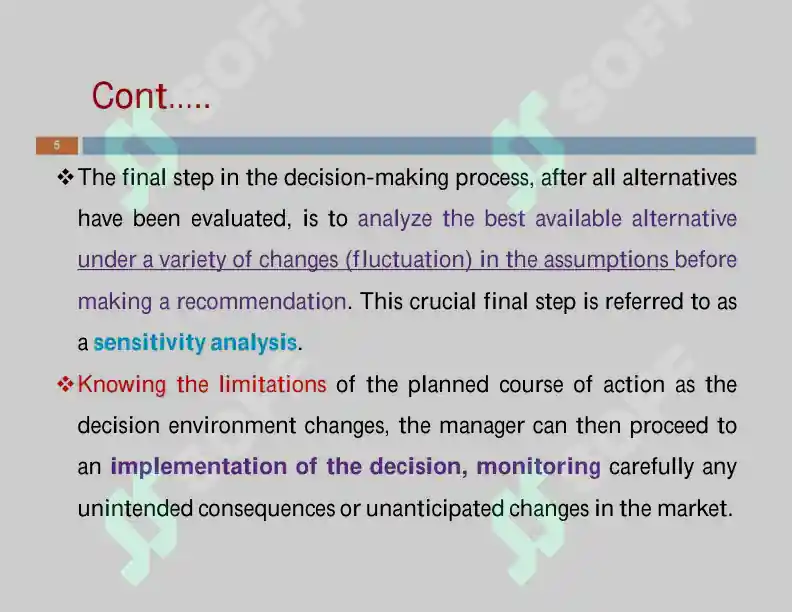 Cont.....

5

❖ The final step in the decision-making process, after all alternatives have been evaluated, is to analyze the best available alternative under a variety of changes (fluctuation) in the assumptions before making a recommendation. This crucial final step is referred to as a sensitivity analysis.

❖ Knowing the limitations of the planned course of action as the decision environment changes, the manager can then proceed to an implementation of the decision, monitoring carefully any unintended consequences or unanticipated changes in the market.